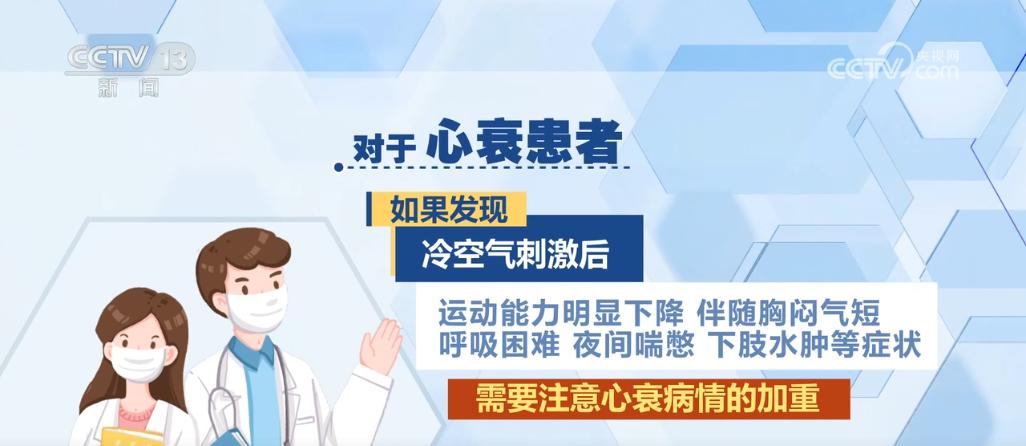 CCTV 13
新闻

央视网
CCTV.com

对于 心衰患者

如果发现

冷空气刺激后

运动能力明显下降 伴随胸闷气短
呼吸困难 夜间喘憋 下肢水肿等症状

需要注意心衰病情的加重